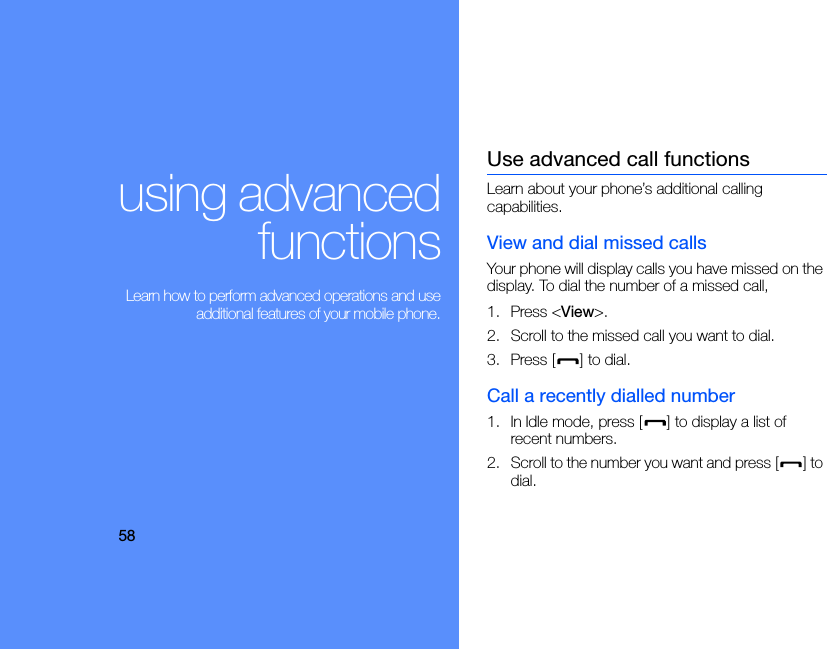 using advanced functions

Learn how to perform advanced operations and use additional features of your mobile phone.

58

Use advanced call functions

Learn about your phone's additional calling capabilities.

View and dial missed calls

Your phone will display calls you have missed on the display. To dial the number of a missed call,

1. Press <View>.
2. Scroll to the missed call you want to dial.
3. Press [ ] to dial.

Call a recently dialled number

1. In Idle mode, press [ ] to display a list of recent numbers.
2. Scroll to the number you want and press [ ] to dial.